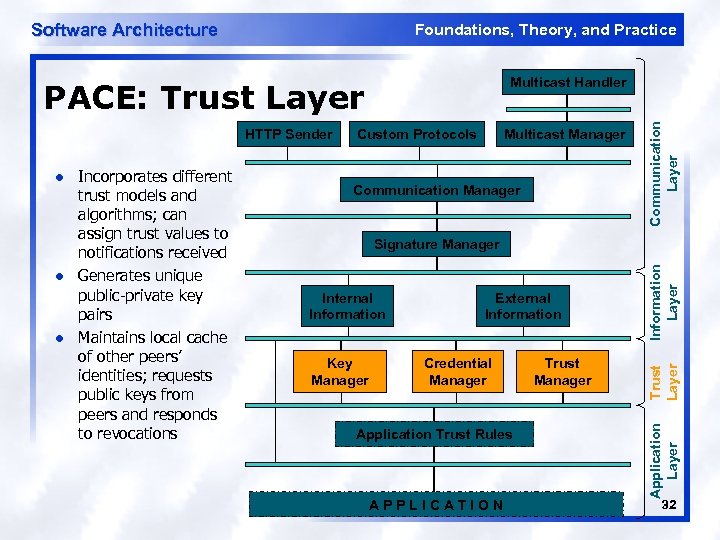 Software Architecture

Foundations, Theory, and Practice

PACE: Trust Layer

- Incorporates different trust models and algorithms; can assign trust values to notifications received
- Generates unique public-private key pairs
- Maintains local cache of other peers' identities; requests public keys from peers and responds to revocations

Multicast Handler

HTTP Sender

Custom Protocols

Multicast Manager

Communication Manager

Signature Manager

Internal Information

External Information

Key Manager

Credential Manager

Trust Manager

Application Trust Rules

APPLICATION

Communication Layer

Information Layer

Trust Layer

Application Layer

32